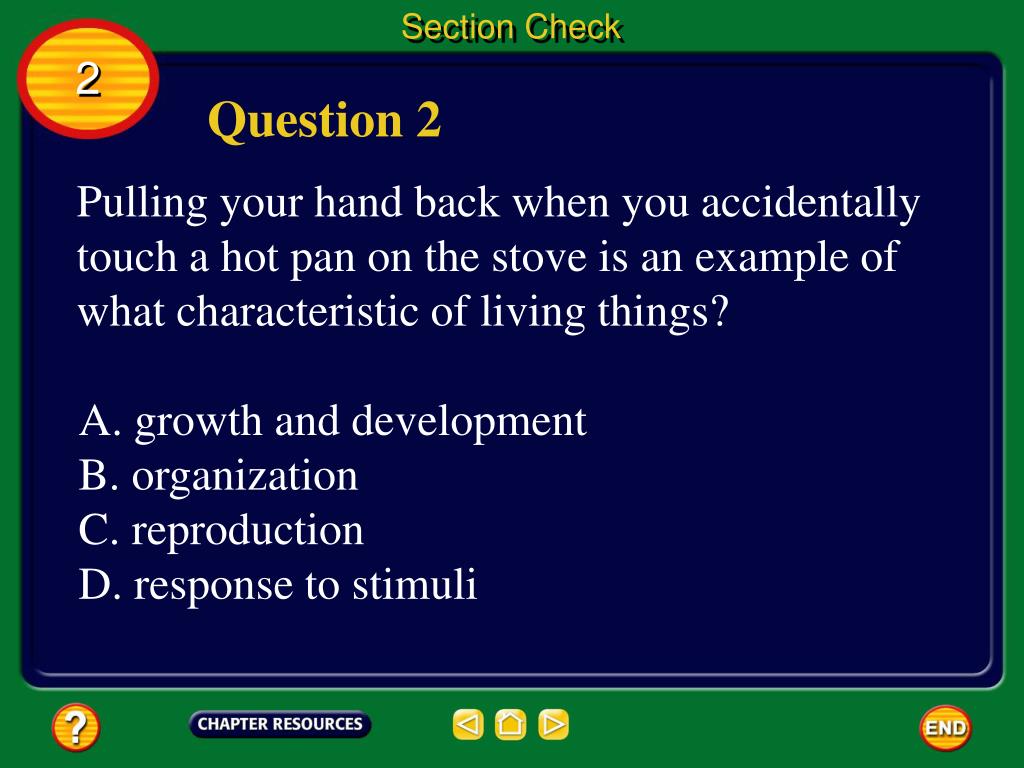 Section Check

2

Question 2

Pulling your hand back when you accidentally touch a hot pan on the stove is an example of what characteristic of living things?

A. growth and development
B. organization
C. reproduction
D. response to stimuli

?

CHAPTER RESOURCES

END